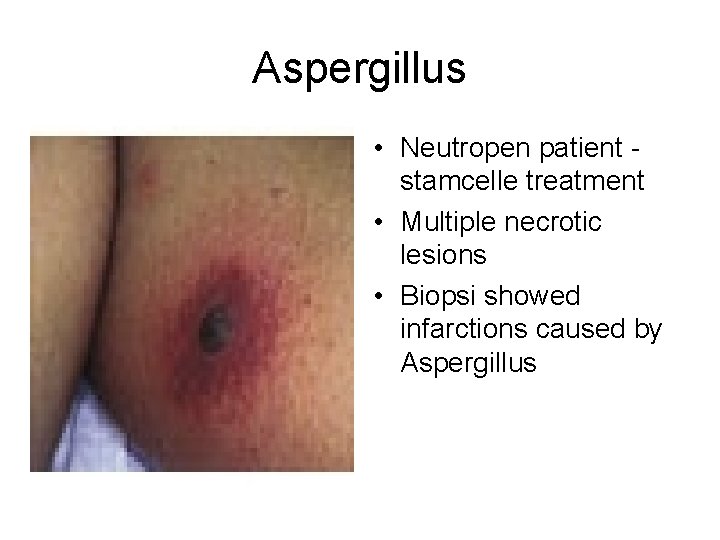 Aspergillus

• Neutropen patient - stamcelle treatment
• Multiple necrotic lesions
• Biopsi showed infarctions caused by Aspergillus